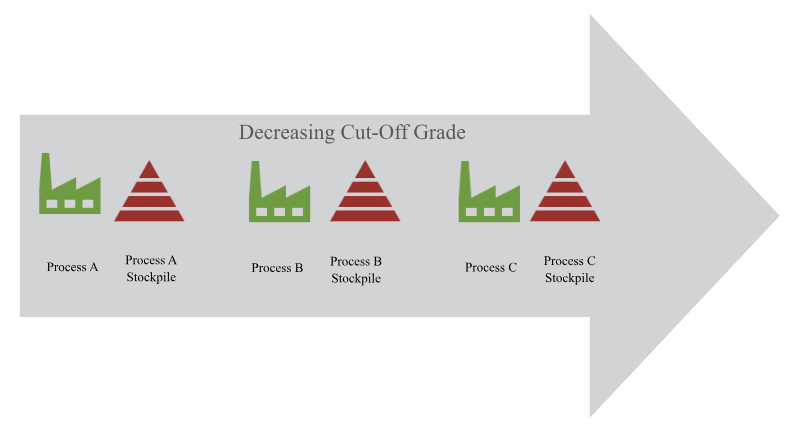 Decreasing Cut-Off Grade

Process A

Process A Stockpile

Process B

Process B Stockpile

Process C

Process C Stockpile